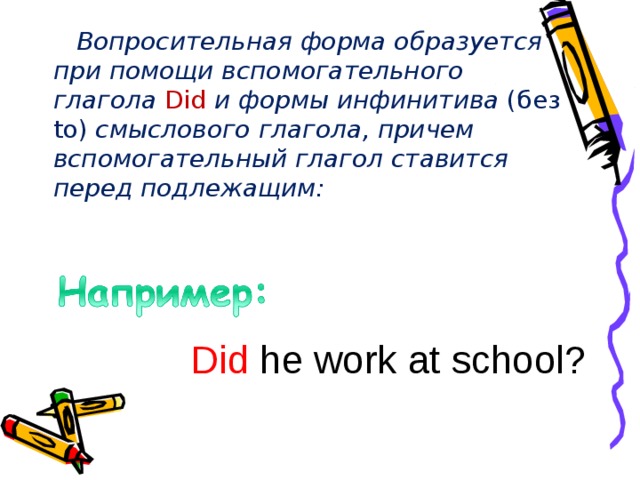 Вопросительная форма образуется при помощи вспомогательного глагола Did и формы инфинитива (без to) смыслового глагола, причем вспомогательный глагол ставится перед подлежащим:

Например:

Did he work at school?